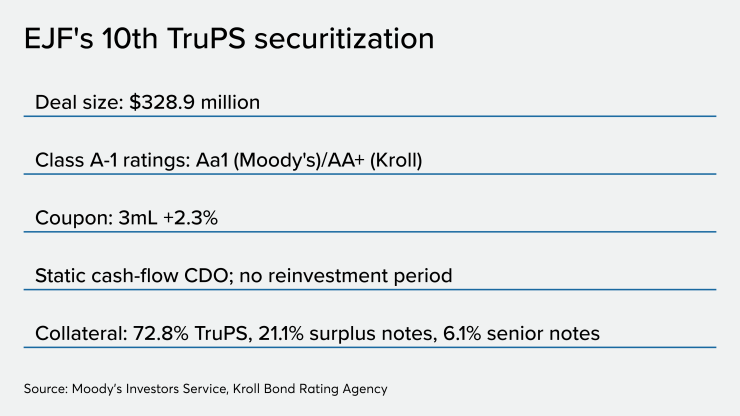 EJF's 10th TruPS securitization

Deal size: \$328.9 million

Class A-1 ratings: Aa1 (Moody's)/AA+ (Kroll)

Coupon: 3mL +2.3%

Static cash-flow CDO; no reinvestment period

Collateral: 72.8% TruPS, 21.1% surplus notes, 6.1% senior notes

Source: Moody's Investors Service, Kroll Bond Rating Agency